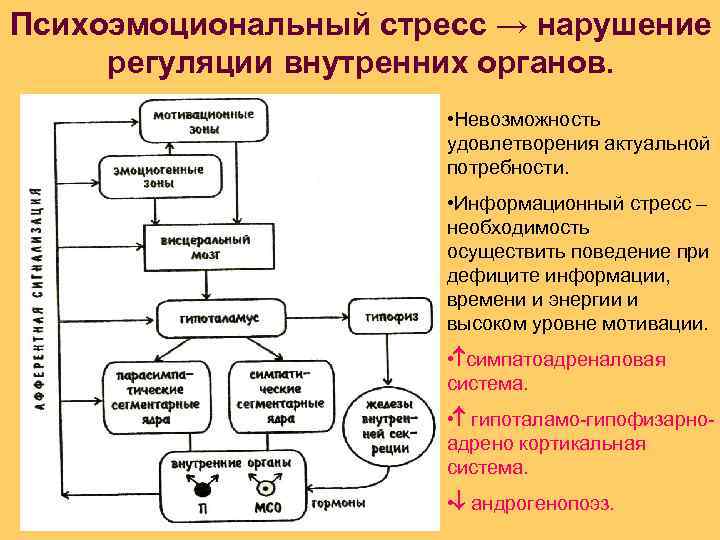 Психоэмоциональный стресс → нарушение регуляции внутренних органов.

АФФЕРЕНТНАЯ СИГНАЛИЗАЦИЯ

мотивационные зоны

эмоциогенные зоны

висцеральный мозг

гипоталамус

гипофиз

парасимпатические сегментарные ядра

симпатические сегментарные ядра

железы внутренней секреции

внутренние органы

П

МСО

гормоны

•Невозможность удовлетворения актуальной потребности.

•Информационный стресс – необходимость осуществить поведение при дефиците информации, времени и энергии и высоком уровне мотивации.

•↑симпатоадреналовая система.

•↑ гипоталамо-гипофизарно-адрено кортикальная система.

•↓ андрогенопоэз.